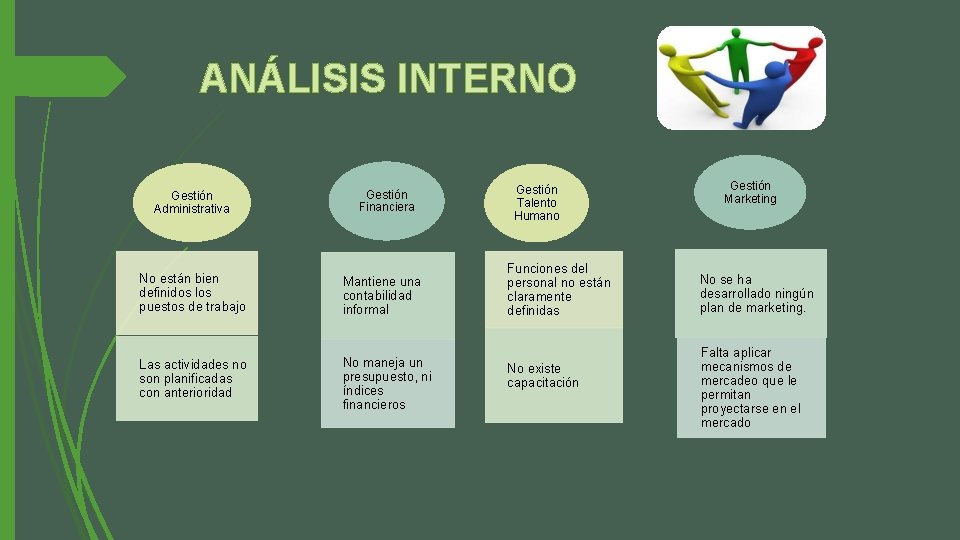 ANÁLISIS INTERNO

Gestión Administrativa

No están bien definidos los puestos de trabajo

Las actividades no son planificadas con anterioridad

Gestión Financiera

Mantiene una contabilidad informal

No maneja un presupuesto, ni índices financieros

Gestión Talento Humano

Funciones del personal no están claramente definidas

No existe capacitación

Gestión Marketing

No se ha desarrollado ningún plan de marketing.

Falta aplicar mecanismos de mercadeo que le permitan proyectarse en el mercado